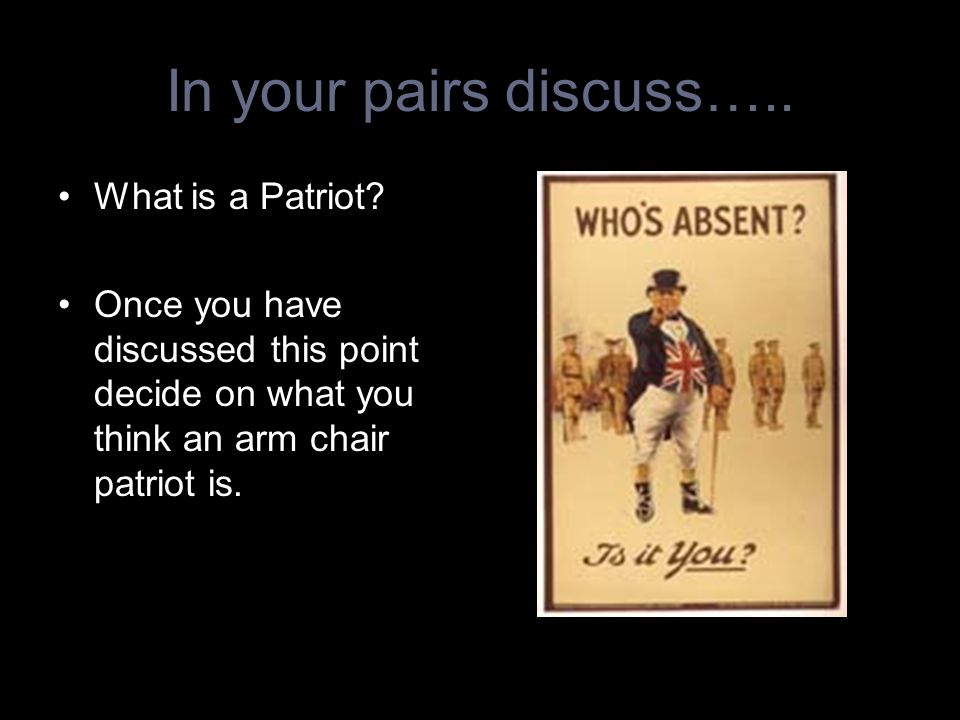 In your pairs discuss…..

• What is a Patriot?

• Once you have discussed this point decide on what you think an arm chair patriot is.

WHO'S ABSENT?

Is it You?